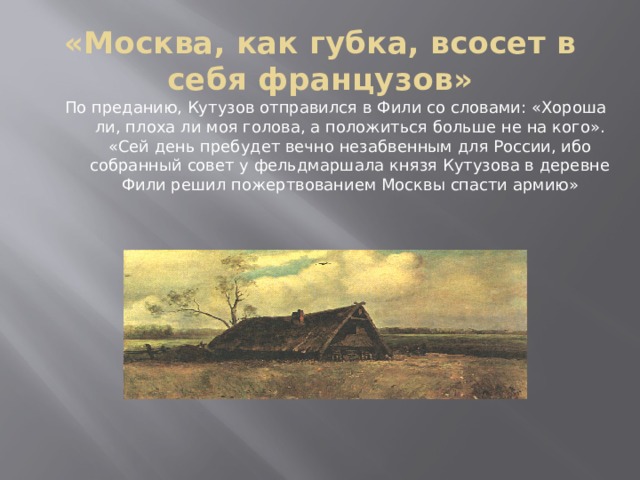 «Москва, как губка, всосет в себя французов»

По преданию, Кутузов отправился в Фили со словами: «Хороша ли, плоха ли моя голова, а положиться больше не на кого». «Сей день пребудет вечно незабвенным для России, ибо собранный совет у фельдмаршала князя Кутузова в деревне Фили решил пожертвованием Москвы спасти армию»